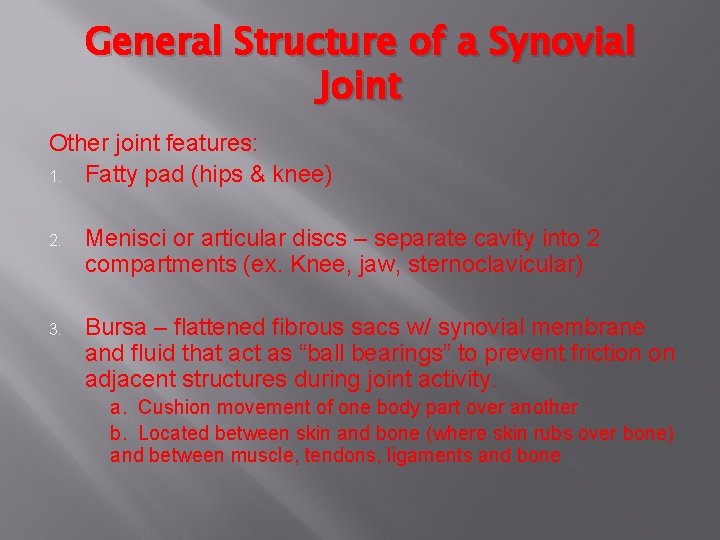 General Structure of a Synovial Joint

Other joint features:

1. Fatty pad (hips & knee)

2. Menisci or articular discs – separate cavity into 2 compartments (ex. Knee, jaw, sternoclavicular)

3. Bursa – flattened fibrous sacs w/ synovial membrane and fluid that act as “ball bearings” to prevent friction on adjacent structures during joint activity.

a. Cushion movement of one body part over another

b. Located between skin and bone (where skin rubs over bone) and between muscle, tendons, ligaments and bone